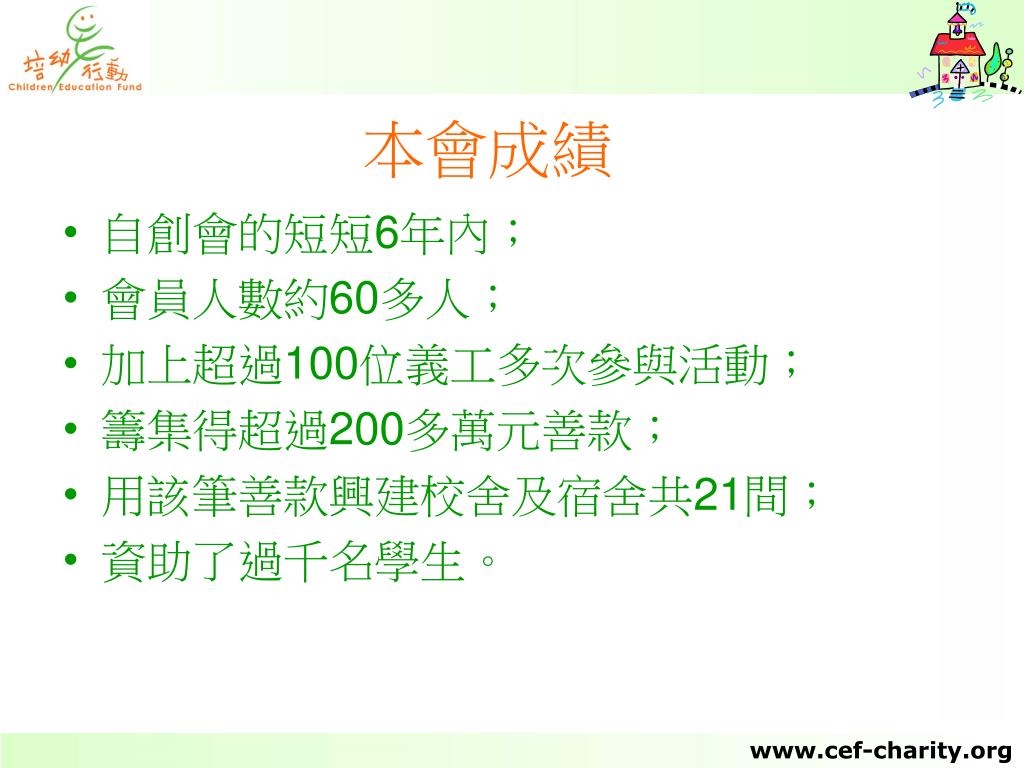 培幼行動
Children Education Fund

本會成績

• 自創會的短短6年內；
• 會員人數約60多人；
• 加上超過100位義工多次參與活動；
• 籌集得超過200多萬元善款；
• 用該筆善款興建校舍及宿舍共21間；
• 資助了過千名學生。

www.cef-charity.org